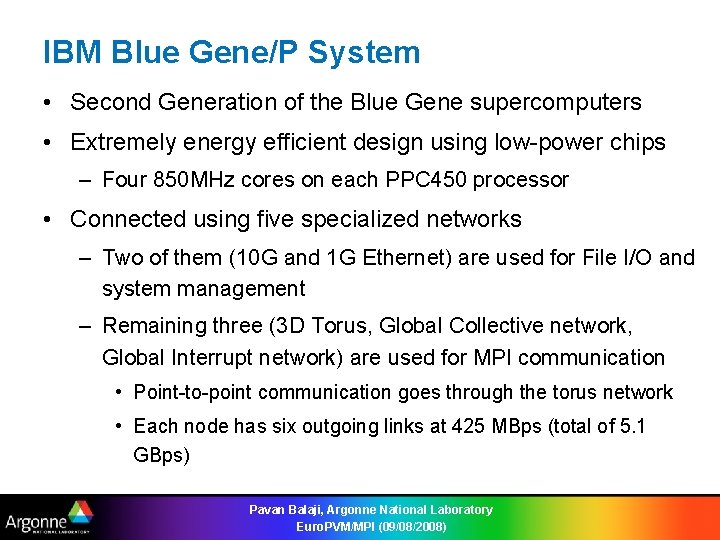 IBM Blue Gene/P System

• Second Generation of the Blue Gene supercomputers

• Extremely energy efficient design using low-power chips

– Four 850MHz cores on each PPC450 processor

• Connected using five specialized networks

– Two of them (10G and 1G Ethernet) are used for File I/O and system management

– Remaining three (3D Torus, Global Collective network, Global Interrupt network) are used for MPI communication

• Point-to-point communication goes through the torus network

• Each node has six outgoing links at 425 MBps (total of 5.1 GBps)

Argonne NATIONAL LABORATORY

Pavan Balaji, Argonne National Laboratory
EuroPVM/MPI (09/08/2008)